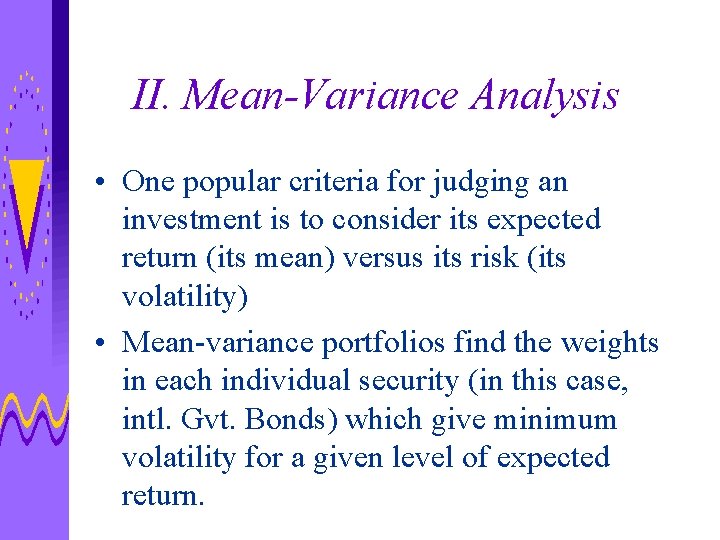 II. Mean-Variance Analysis

• One popular criteria for judging an investment is to consider its expected return (its mean) versus its risk (its volatility)

• Mean-variance portfolios find the weights in each individual security (in this case, intl. Gvt. Bonds) which give minimum volatility for a given level of expected return.